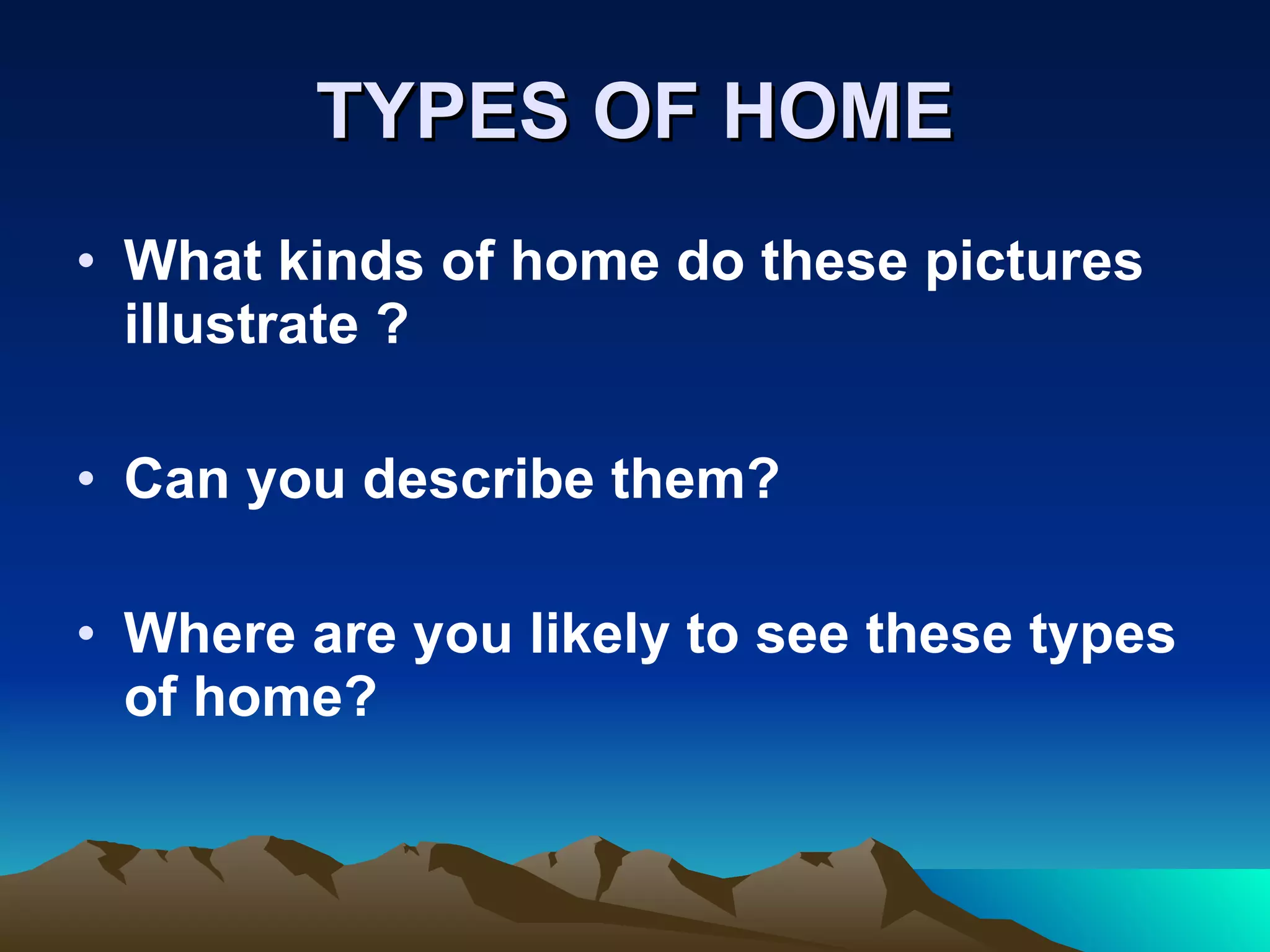 TYPES OF HOME

• What kinds of home do these pictures illustrate ?

• Can you describe them?

• Where are you likely to see these types of home?